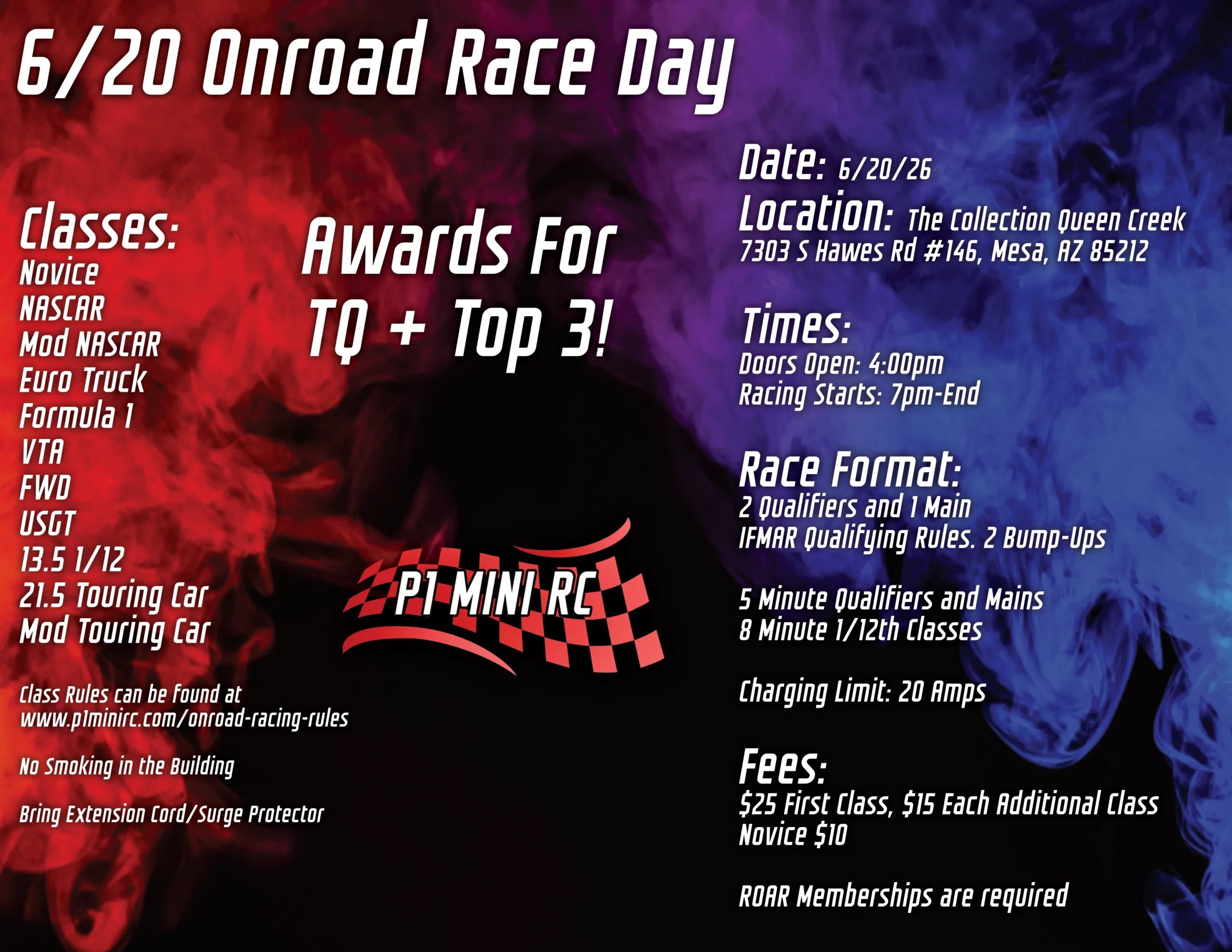 6/20 Onroad Race Day

Classes:
Novice
NASCAR
Mod NASCAR
Euro Truck
Formula 1
VTA
FWD
USGT
13.5 1/12
21.5 Touring Car
Mod Touring Car

Class Rules can be found at www.p1minirc.com/onroad-racing-rules

No Smoking in the Building

Bring Extension Cord/Surge Protector

Awards For TQ + Top 3!

P1 MINI RC

Date: 6/20/26
Location: The Collection Queen Creek
7303 S Hawes Rd #146, Mesa, AZ 85212

Times:
Doors Open: 4:00pm
Racing Starts: 7pm-End

Race Format:
2 Qualifiers and 1 Main
IFMAR Qualifying Rules. 2 Bump-Ups

5 Minute Qualifiers and Mains
8 Minute 1/12th Classes

Charging Limit: 20 Amps

Fees:
$25 First Class, $15 Each Additional Class
Novice $10

ROAR Memberships are required